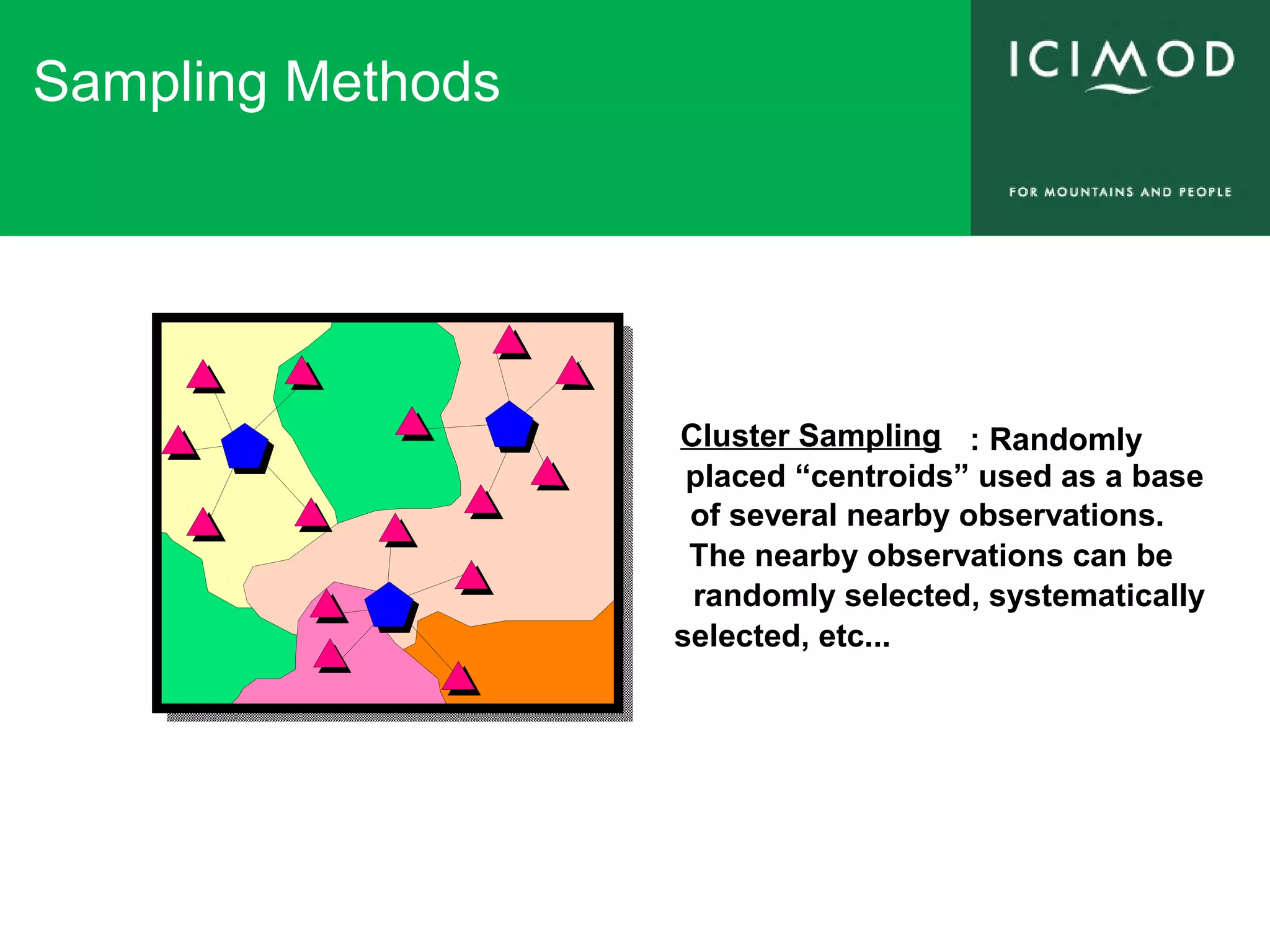 Sampling Methods

ICIMOD

FOR MOUNTAINS AND PEOPLE

Cluster Sampling : Randomly placed “centroids” used as a base of several nearby observations. The nearby observations can be randomly selected, systematically selected, etc...